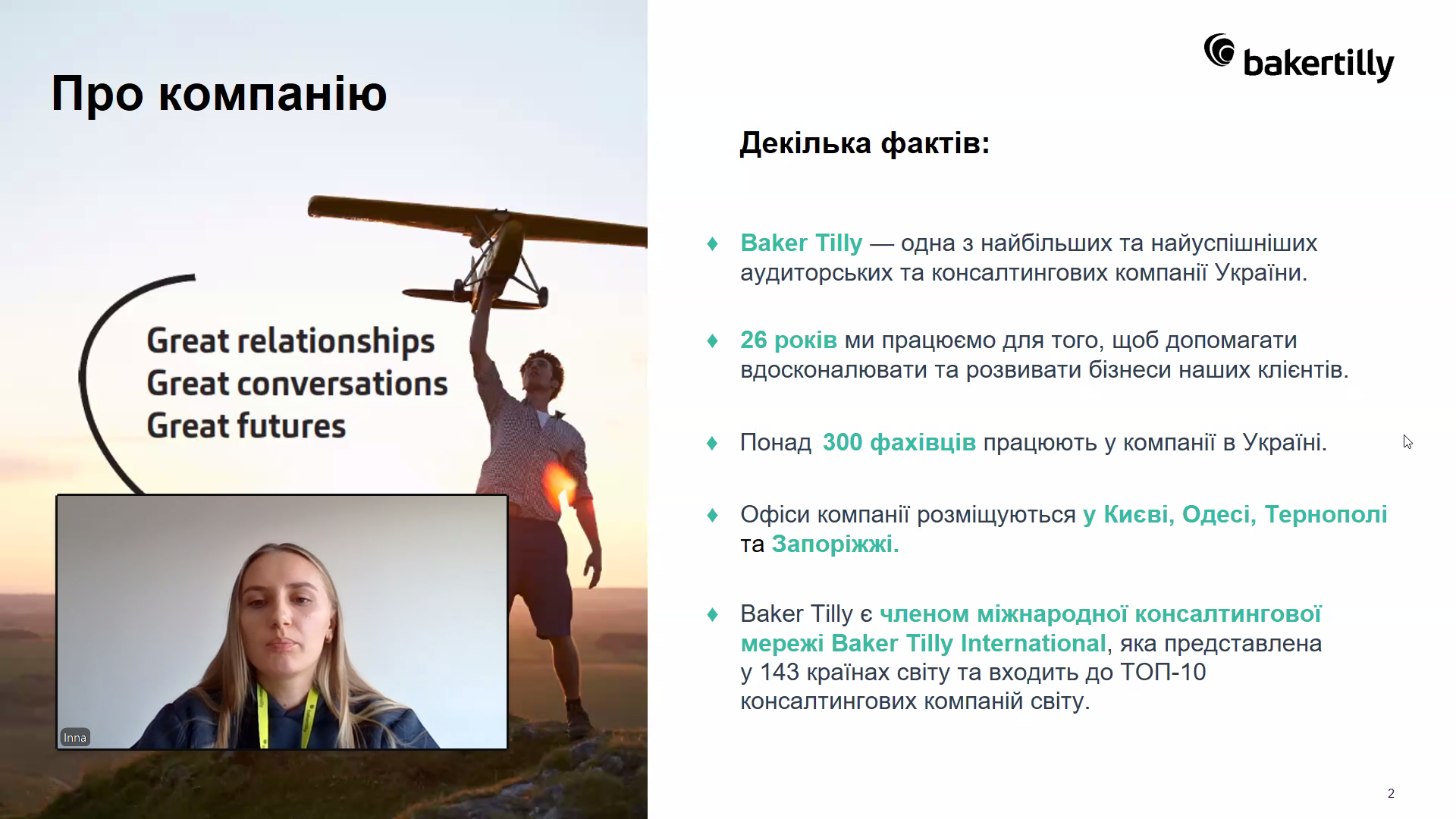 Про компанію

Great relationships
Great conversations
Great futures

Inna

bakertilly

Декілька фактів:

♦ Baker Tilly — одна з найбільших та найуспішніших аудиторських та консалтингових компанії України.

♦ 26 років ми працюємо для того, щоб допомагати вдосконалювати та розвивати бізнеси наших клієнтів.

♦ Понад 300 фахівців працюють у компанії в Україні.

♦ Офіси компанії розміщуються у Києві, Одесі, Тернополі та Запоріжжі.

♦ Baker Tilly є членом міжнародної консалтингової мережі Baker Tilly International, яка представлена у 143 країнах світу та входить до ТОП-10 консалтингових компаній світу.

2